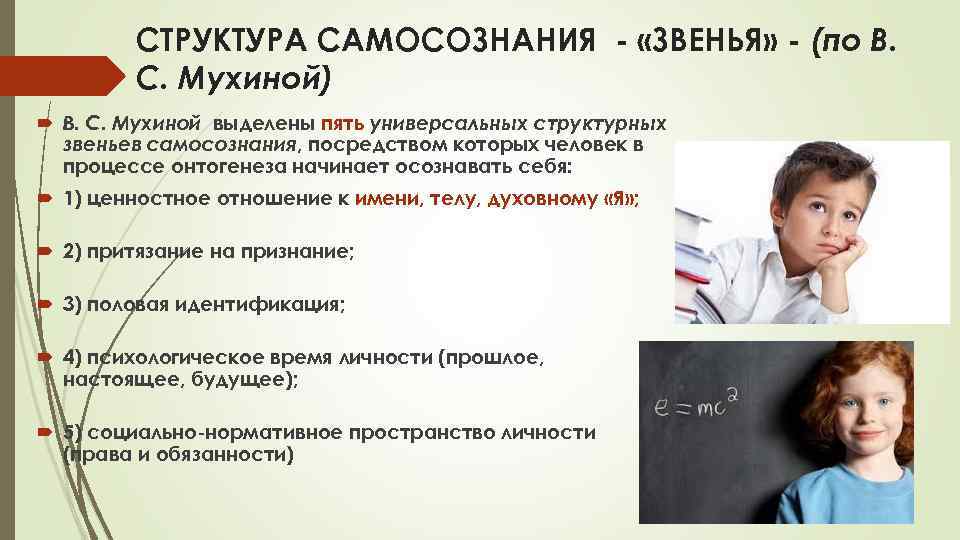 СТРУКТУРА САМОСОЗНАНИЯ - «ЗВЕНЬЯ» - (по В. С. Мухиной)

В. С. Мухиной выделены пять универсальных структурных звеньев самосознания, посредством которых человек в процессе онтогенеза начинает осознавать себя:

1) ценностное отношение к имени, телу, духовному «Я»;

2) притязание на признание;

3) половая идентификация;

4) психологическое время личности (прошлое, настоящее, будущее);

5) социально-нормативное пространство личности (права и обязанности)

$e = mc^2$